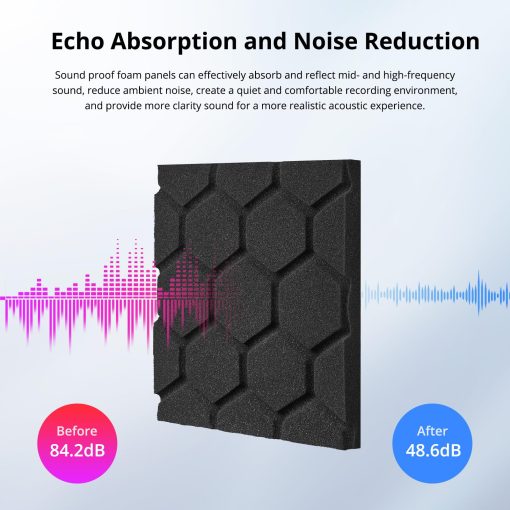 Echo Absorption and Noise Reduction

Sound proof foam panels can effectively absorb and reflect mid- and high-frequency sound, reduce ambient noise, create a quiet and comfortable recording environment, and provide more clarity sound for a more realistic acoustic experience.

Before
84.2dB

After
48.6dB